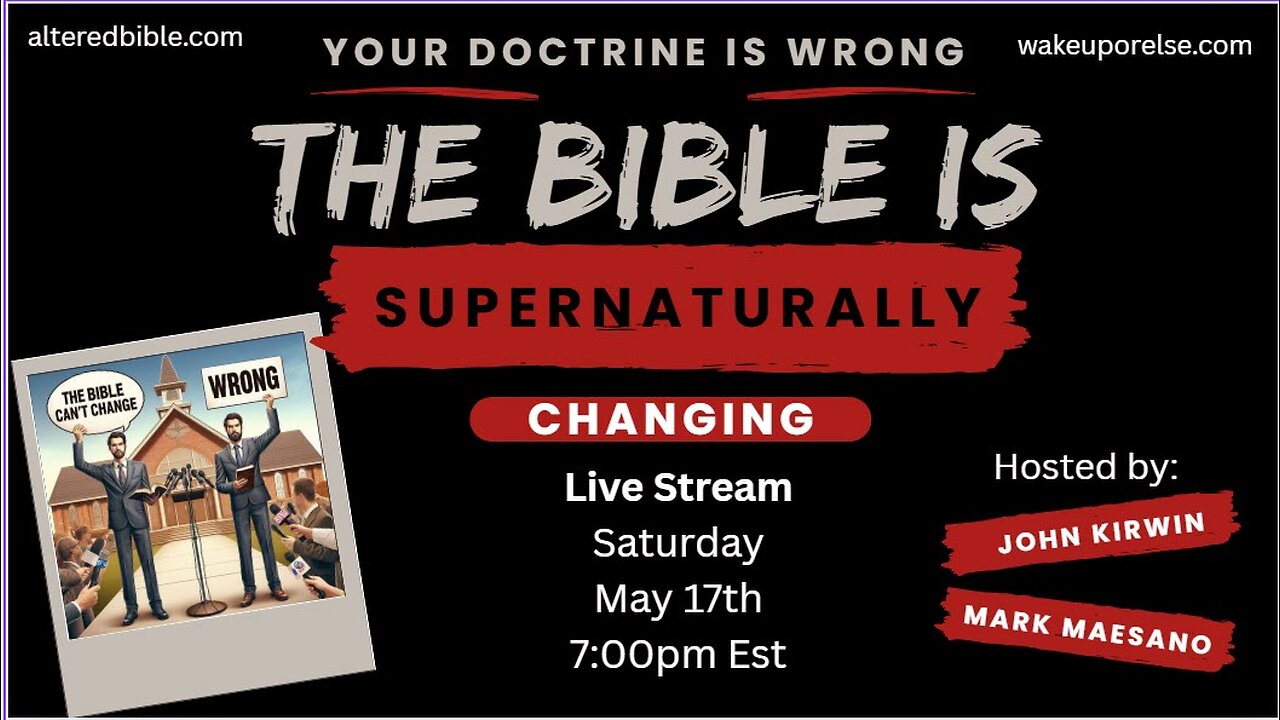 alteredbible.com

YOUR DOCTRINE IS WRONG

wakeuporelse.com

THE BIBLE IS

SUPERNATURALLY

CHANGING

THE BIBLE CAN'T CHANGE

WRONG

Live Stream
Saturday
May 17th
7:00pm Est

Hosted by:

JOHN KIRWIN

MARK MAESANO